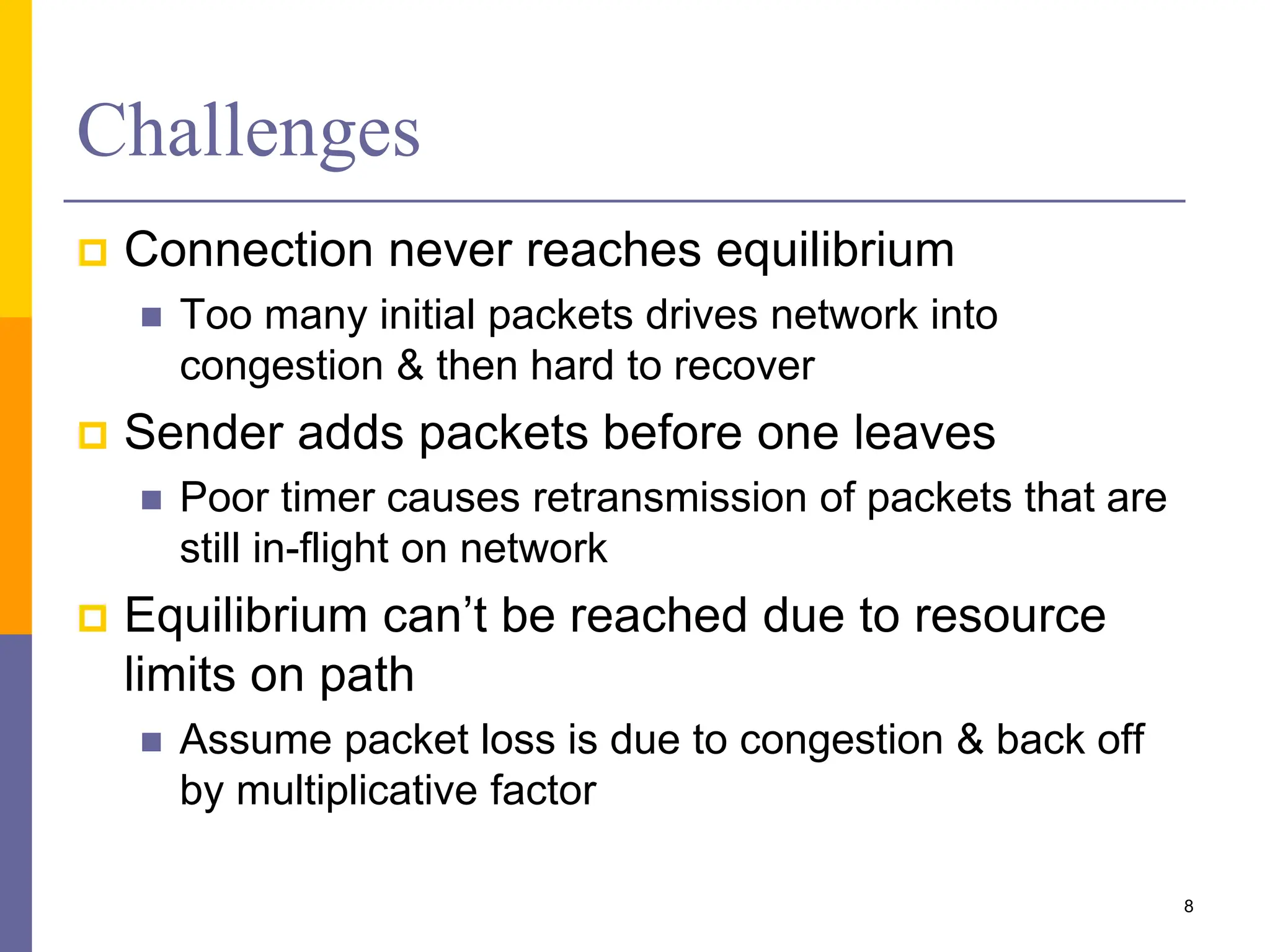 Challenges

Connection never reaches equilibrium

Too many initial packets drives network into congestion & then hard to recover

Sender adds packets before one leaves

Poor timer causes retransmission of packets that are still in-flight on network

Equilibrium can’t be reached due to resource limits on path

Assume packet loss is due to congestion & back off by multiplicative factor

8